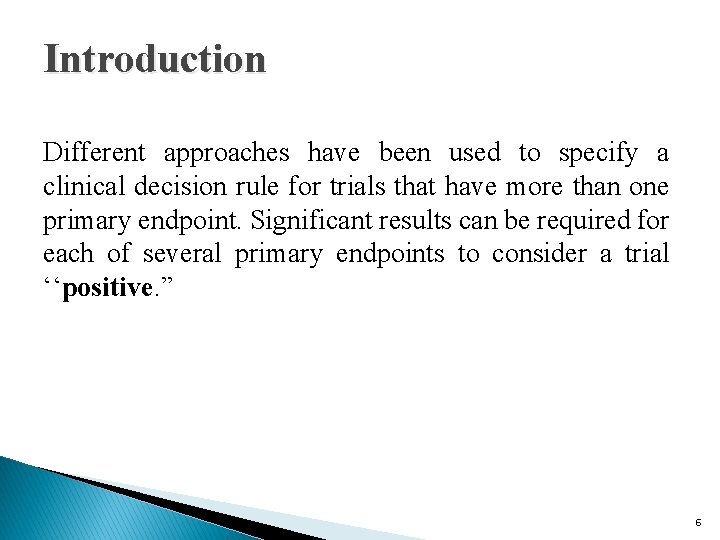 Introduction

Different approaches have been used to specify a clinical decision rule for trials that have more than one primary endpoint. Significant results can be required for each of several primary endpoints to consider a trial ‘‘positive.”

6